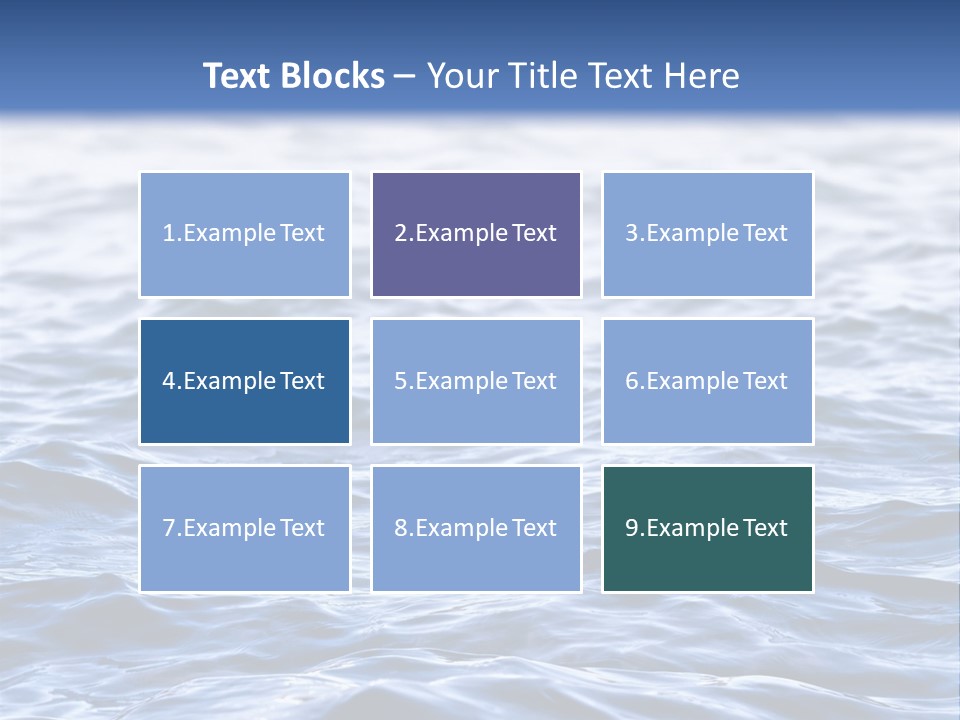 Text Blocks – Your Title Text Here

1.Example Text

2.Example Text

3.Example Text

4.Example Text

5.Example Text

6.Example Text

7.Example Text

8.Example Text

9.Example Text